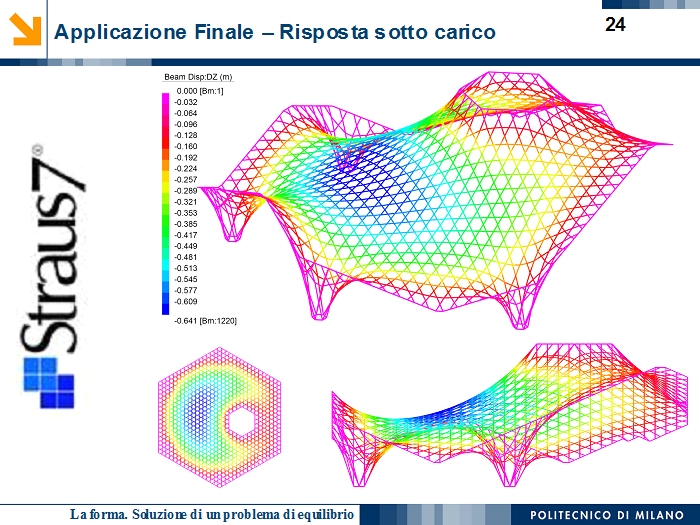 Applicazione Finale – Risposta sotto carico

24

Straus7®

Beam Disp:DZ (m)
0.000 [Bm:1]
-0.032
-0.064
-0.096
-0.128
-0.160
-0.192
-0.224
-0.257
-0.289
-0.321
-0.353
-0.385
-0.417
-0.449
-0.481
-0.513
-0.545
-0.577
-0.609
-0.641 [Bm:1220]

La forma. Soluzione di un problema di equilibrio

POLITECNICO DI MILANO